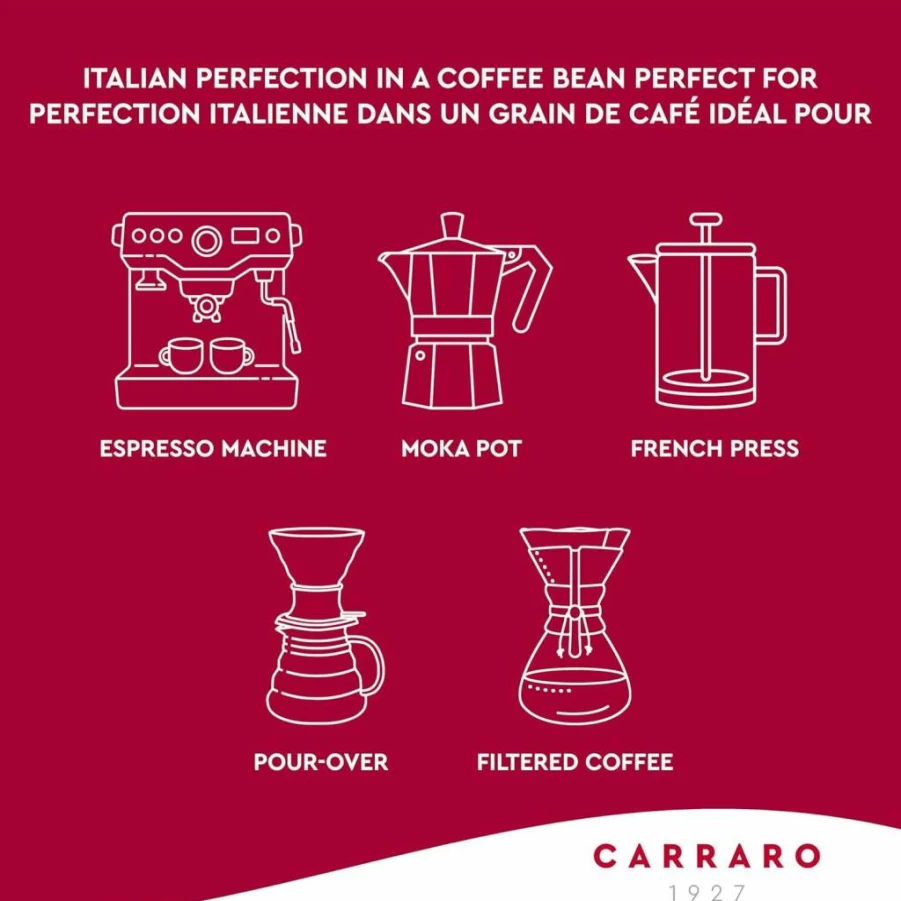 ITALIAN PERFECTION IN A COFFEE BEAN PERFECT FOR
PERFECTION ITALIENNE DANS UN GRAIN DE CAFÉ IDÉAL POUR

ESPRESSO MACHINE

MOKA POT

FRENCH PRESS

POUR-OVER

FILTERED COFFEE

CARRARO
1927